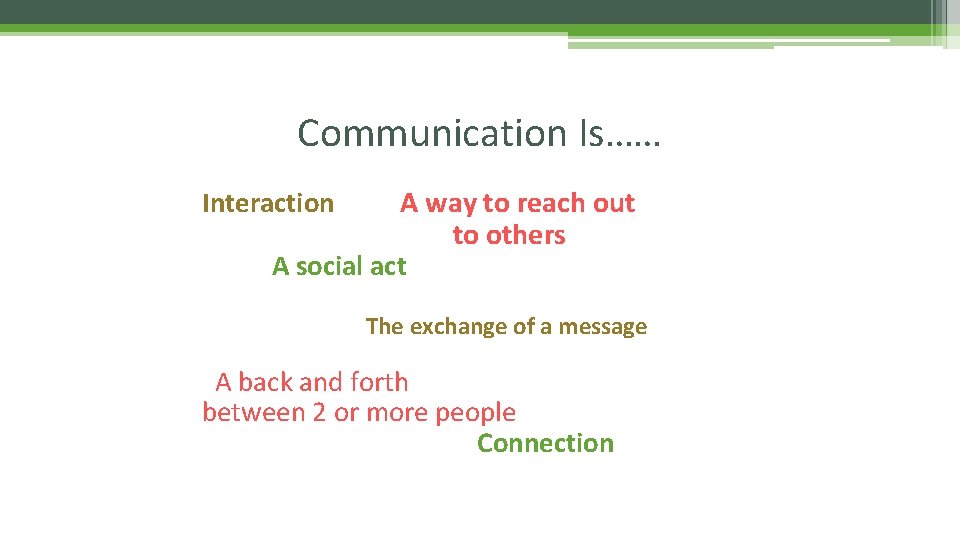 Communication Is……

Interaction

A way to reach out to others

A social act

The exchange of a message

A back and forth between 2 or more people

Connection